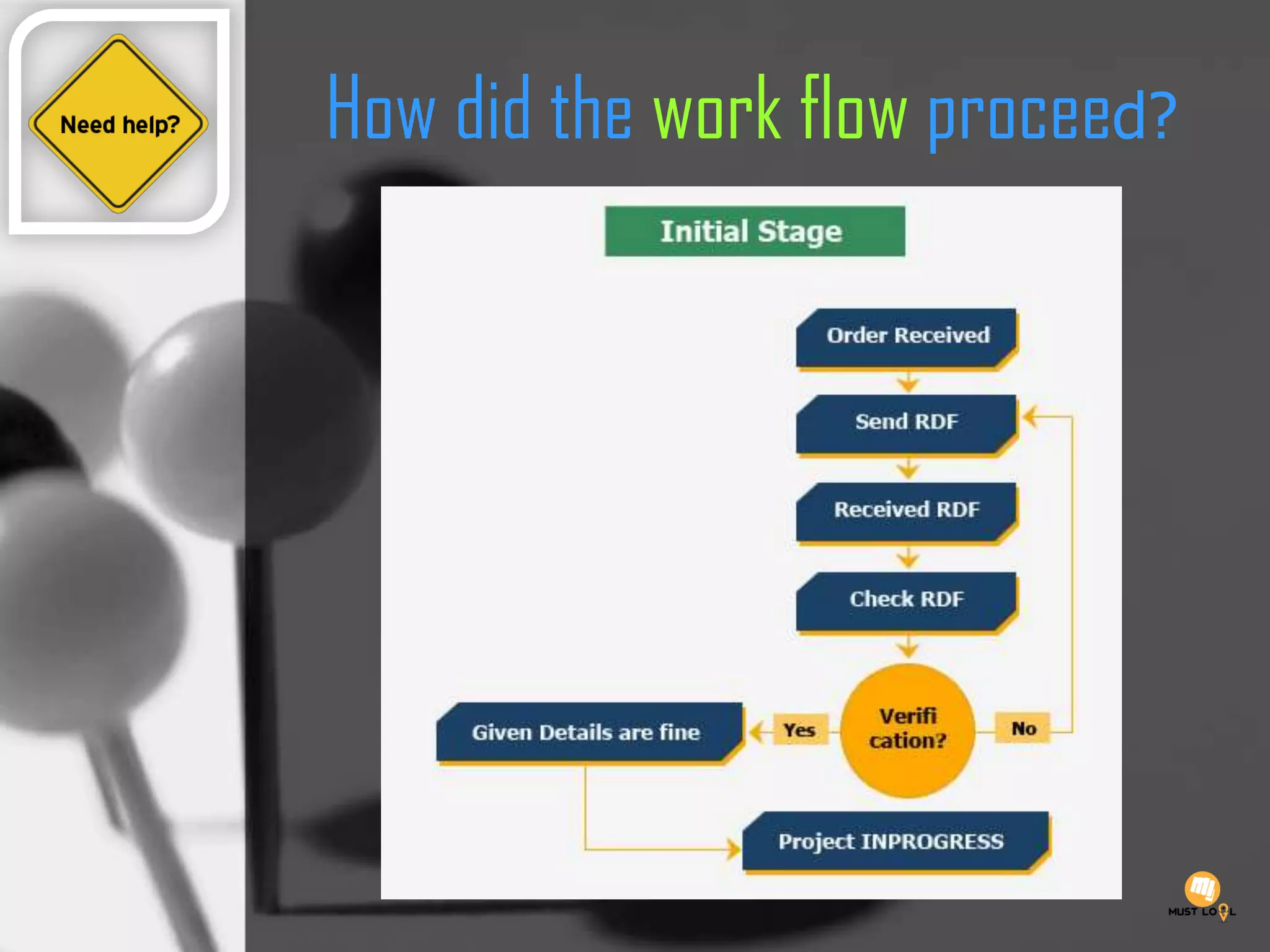 Need help?

How did the work flow proceed?

Initial Stage

Order Received

Send RDF

Received RDF

Check RDF

Verifi cation?

Yes

No

Given Details are fine

Project INPROGRESS

MUST LOCAL